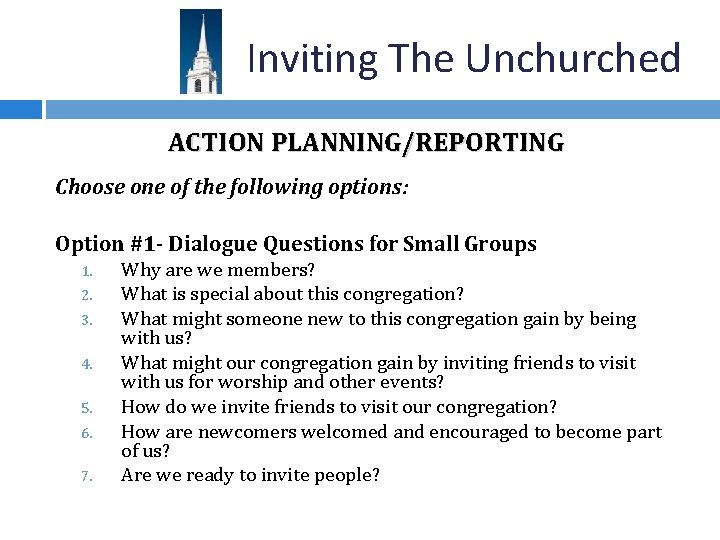 Inviting The Unchurched

ACTION PLANNING/REPORTING

Choose one of the following options:

Option #1- Dialogue Questions for Small Groups

1. Why are we members?
2. What is special about this congregation?
3. What might someone new to this congregation gain by being with us?
4. What might our congregation gain by inviting friends to visit with us for worship and other events?
5. How do we invite friends to visit our congregation?
6. How are newcomers welcomed and encouraged to become part of us?
7. Are we ready to invite people?